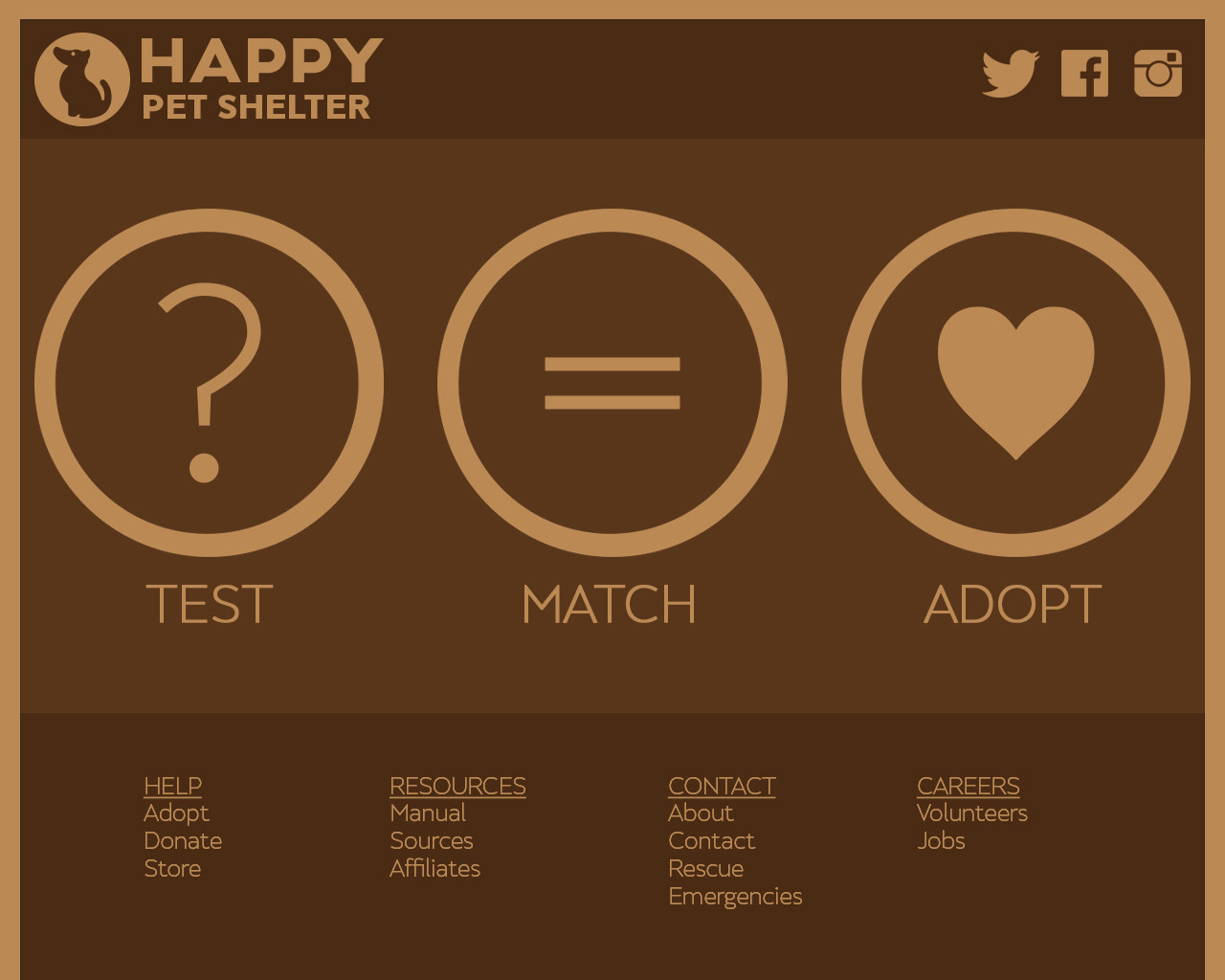 HAPPY
PET SHELTER

?

TEST

=

MATCH

ADOPT

HELP
Adopt
Donate
Store

RESOURCES
Manual
Sources
Affiliates

CONTACT
About
Contact
Rescue
Emergencies

CAREERS
Volunteers
Jobs